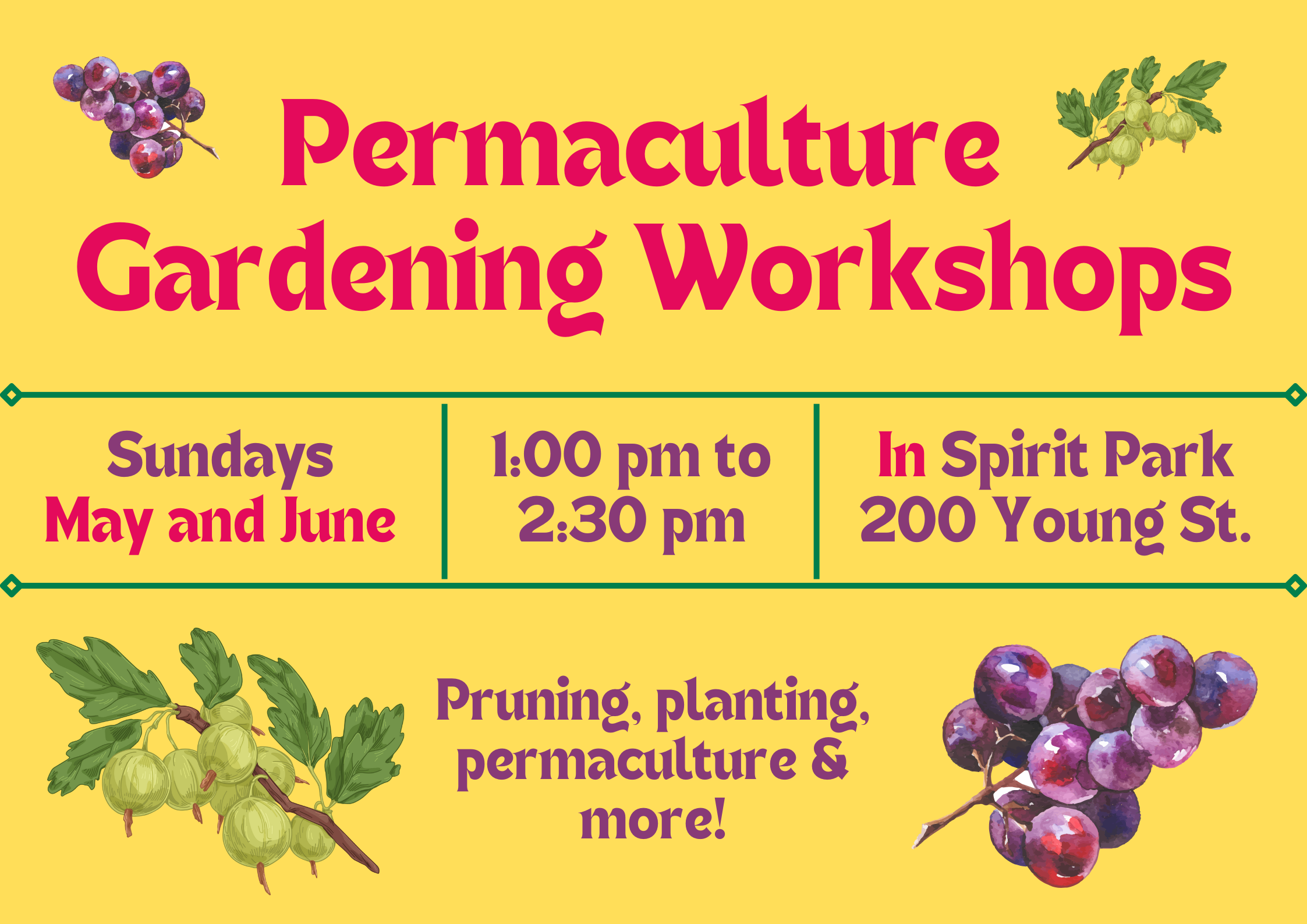 Permaculture Gardening Workshops

Sundays
May and June

1:00 pm to
2:30 pm

In Spirit Park
200 Young St.

Pruning, planting, permaculture & more!